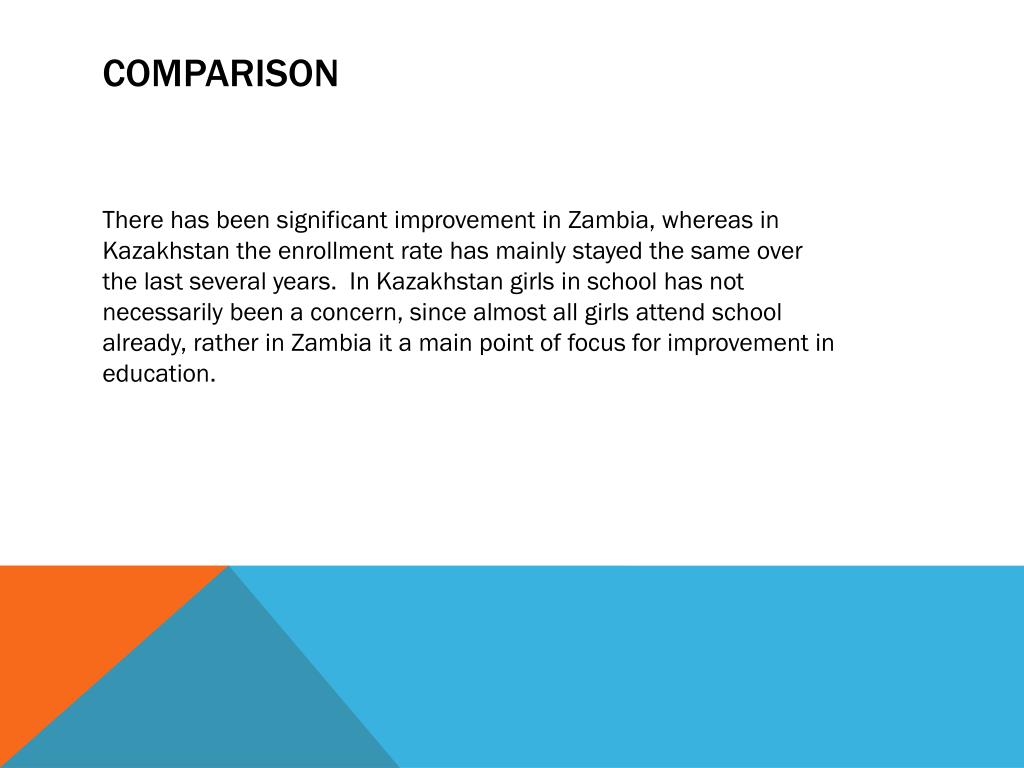 COMPARISON

There has been significant improvement in Zambia, whereas in Kazakhstan the enrollment rate has mainly stayed the same over the last several years.  In Kazakhstan girls in school has not necessarily been a concern, since almost all girls attend school already, rather in Zambia it a main point of focus for improvement in education.